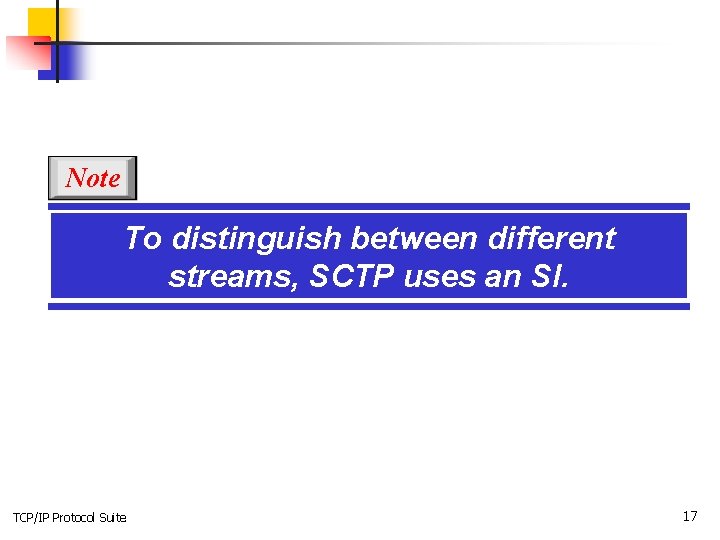 Note

To distinguish between different streams, SCTP uses an SI.

TCP/IP Protocol Suite

17